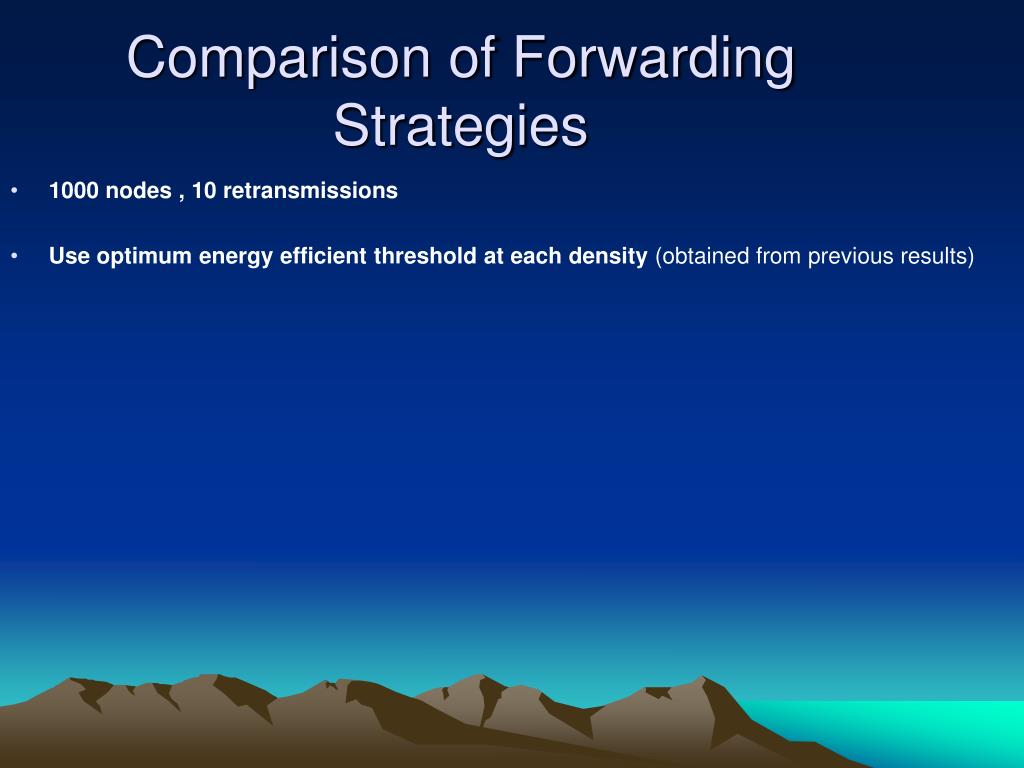 Comparison of Forwarding Strategies

• 1000 nodes , 10 retransmissions

• Use optimum energy efficient threshold at each density (obtained from previous results)